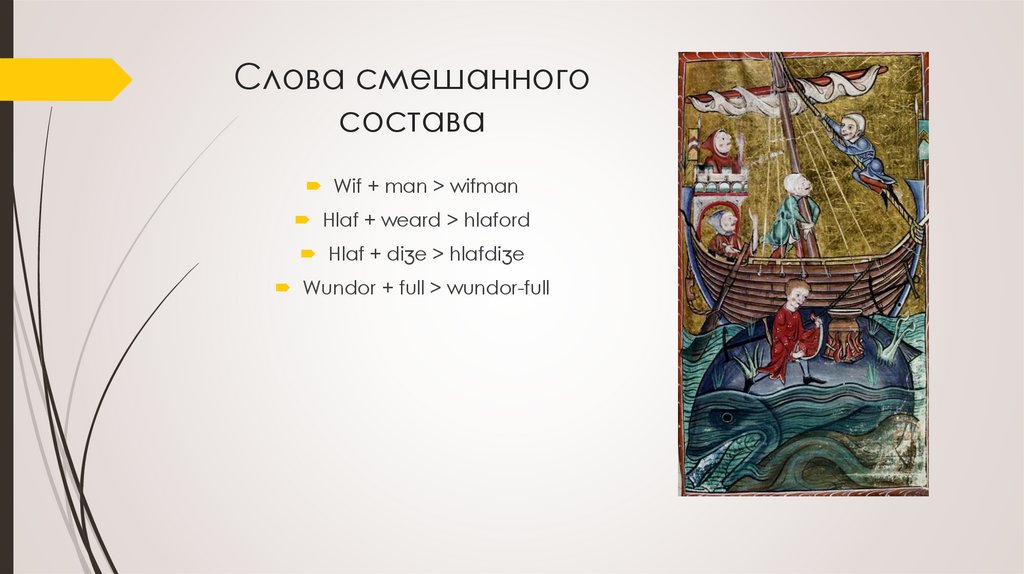 Слова смешанного состава

Wif + man > wifman

Hlaf + weard > hlaford

Hlaf + diʒe > hlafdiʒe

Wundor + full > wundor-full